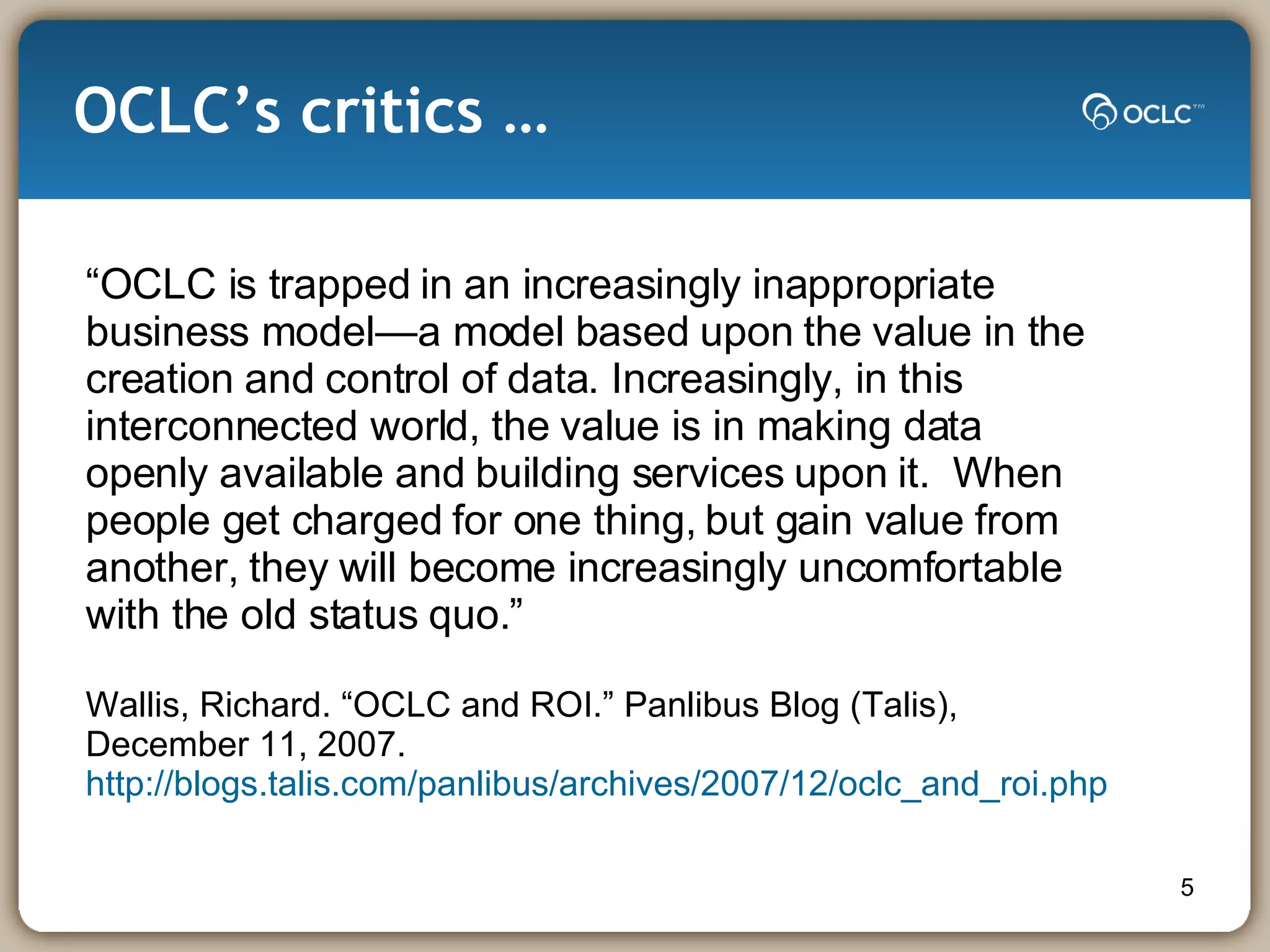 OCLC's critics …

OCLC™

"OCLC is trapped in an increasingly inappropriate business model—a model based upon the value in the creation and control of data. Increasingly, in this interconnected world, the value is in making data openly available and building services upon it. When people get charged for one thing, but gain value from another, they will become increasingly uncomfortable with the old status quo."

Wallis, Richard. "OCLC and ROI." Panlibus Blog (Talis), December 11, 2007.
http://blogs.talis.com/panlibus/archives/2007/12/oclc_and_roi.php

5